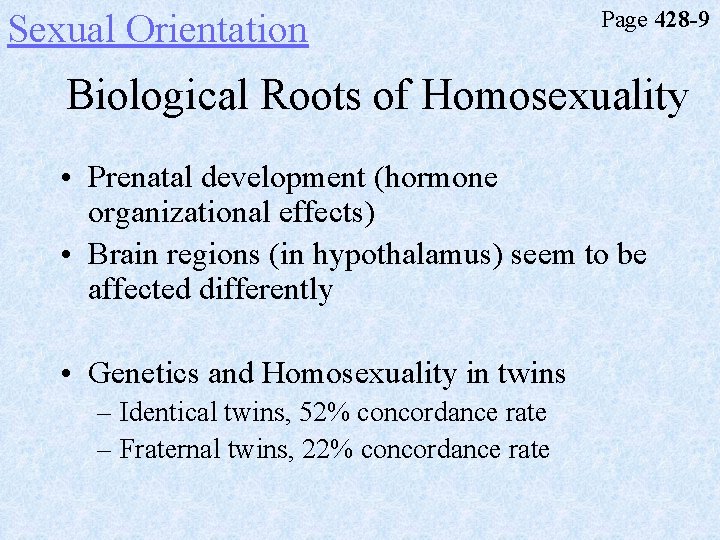 Sexual Orientation

Page 428-9

Biological Roots of Homosexuality

• Prenatal development (hormone organizational effects)
• Brain regions (in hypothalamus) seem to be affected differently

• Genetics and Homosexuality in twins
– Identical twins, 52% concordance rate
– Fraternal twins, 22% concordance rate